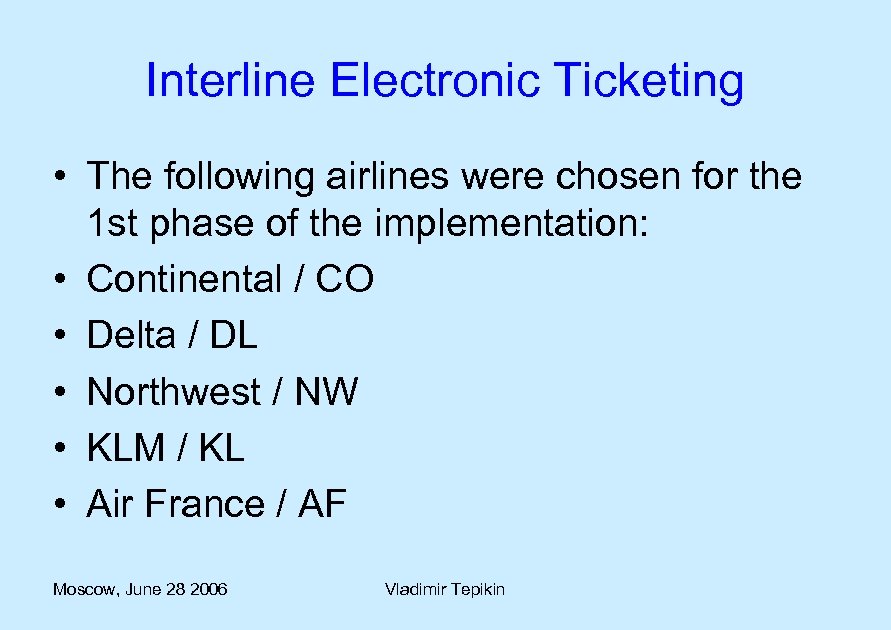 Interline Electronic Ticketing

• The following airlines were chosen for the 1st phase of the implementation:
• Continental / CO
• Delta / DL
• Northwest / NW
• KLM / KL
• Air France / AF

Moscow, June 28 2006

Vladimir Tepikin